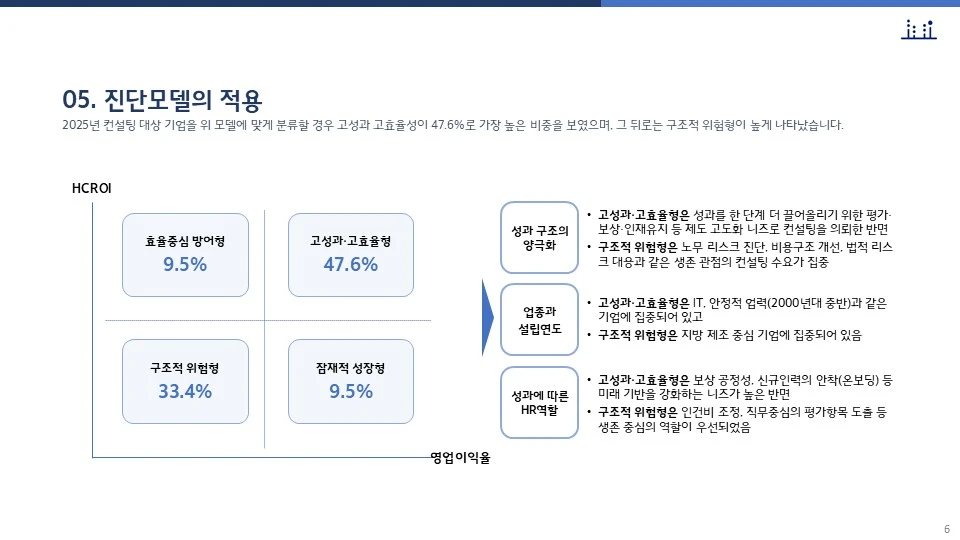 05. 진단모델의 적용

2025년 컨설팅 대상 기업을 위 모델에 맞게 분류할 경우 고성과 고효율성이 47.6%로 가장 높은 비중을 보였으며, 그 뒤로는 구조적 위험형이 높게 나타났습니다.

HCROI

효율중심 방어형
9.5%

고성과·고효율형
47.6%

구조적 위험형
33.4%

잠재적 성장형
9.5%

영업이익율

성과 구조의 양극화

• 고성과·고효율형은 성과를 한 단계 더 끌어올리기 위한 평가·보상·인재유지 등 제도 고도화 니즈로 컨설팅을 의뢰한 반면
• 구조적 위험형은 노무 리스크 진단, 비용구조 개선, 법적 리스크 대응과 같은 생존 관점의 컨설팅 수요가 집중

업종과 설립연도

• 고성과·고효율형은 IT, 안정적 업력(2000년대 중반)과 같은 기업에 집중되어 있고
• 구조적 위험형은 지방 제조 중심 기업에 집중되어 있음

성과에 따른 HR역할

• 고성과·고효율형은 보상 공정성, 신규인력의 안착(온보딩) 등 미래 기반을 강화하는 니즈가 높은 반면
• 구조적 위험형은 인건비 조정, 직무중심의 평가항목 도출 등 생존 중심의 역할이 우선되었음

6